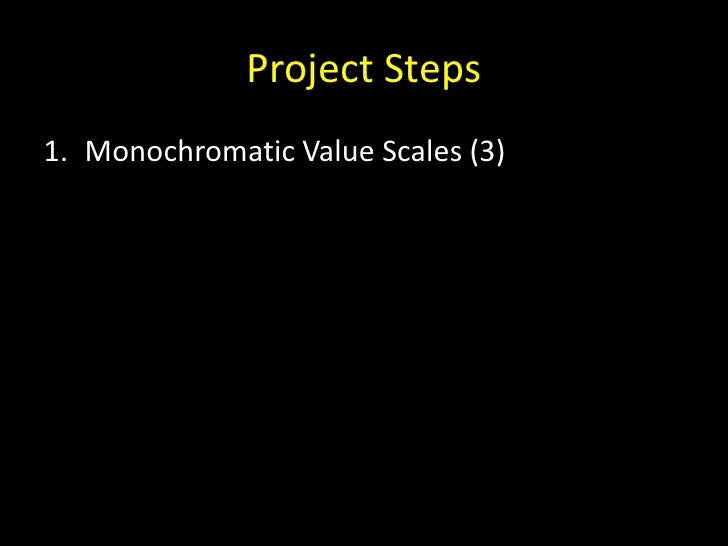 Project Steps

1. Monochromatic Value Scales (3)